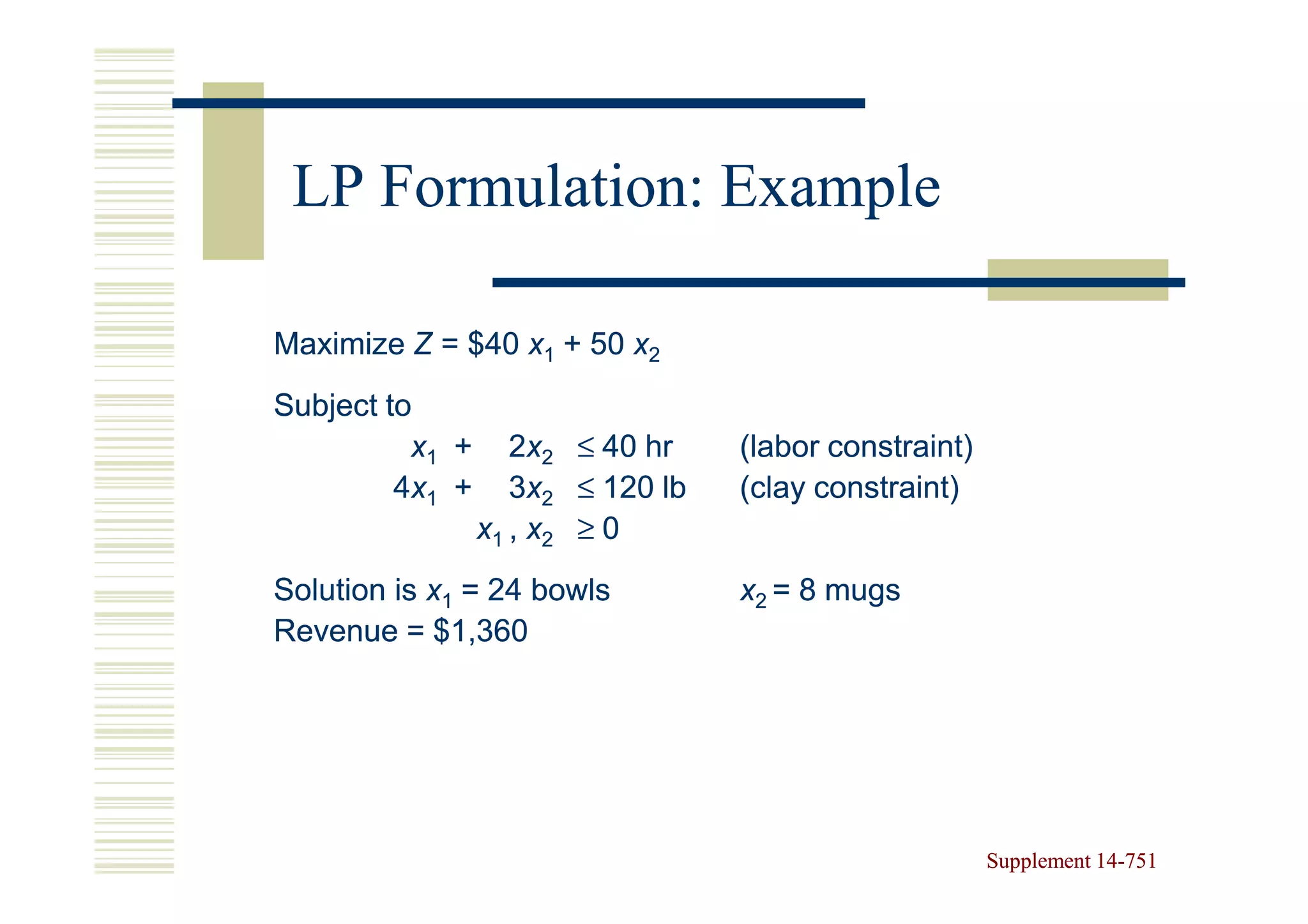 LP Formulation: Example

Maximize $Z = \$40\ x_1 + 50\ x_2$

Subject to

$x_1 + 2x_2 \leq 40$ hr (labor constraint)

$4x_1 + 3x_2 \leq 120$ lb (clay constraint)

$x_1, x_2 \geq 0$

Solution is $x_1 = 24$ bowls $x_2 = 8$ mugs

Revenue = \$1,360

Supplement 14-751